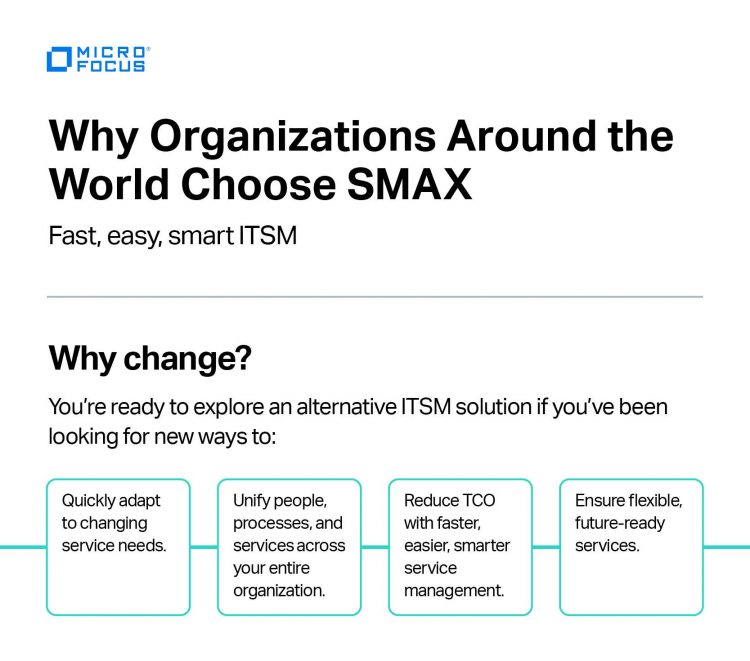 MICRO FOCUS

Why Organizations Around the World Choose SMAX

Fast, easy, smart ITSM

Why change?

You're ready to explore an alternative ITSM solution if you've been looking for new ways to:

Quickly adapt to changing service needs.

Unify people, processes, and services across your entire organization.

Reduce TCO with faster, easier, smarter service management.

Ensure flexible, future-ready services.